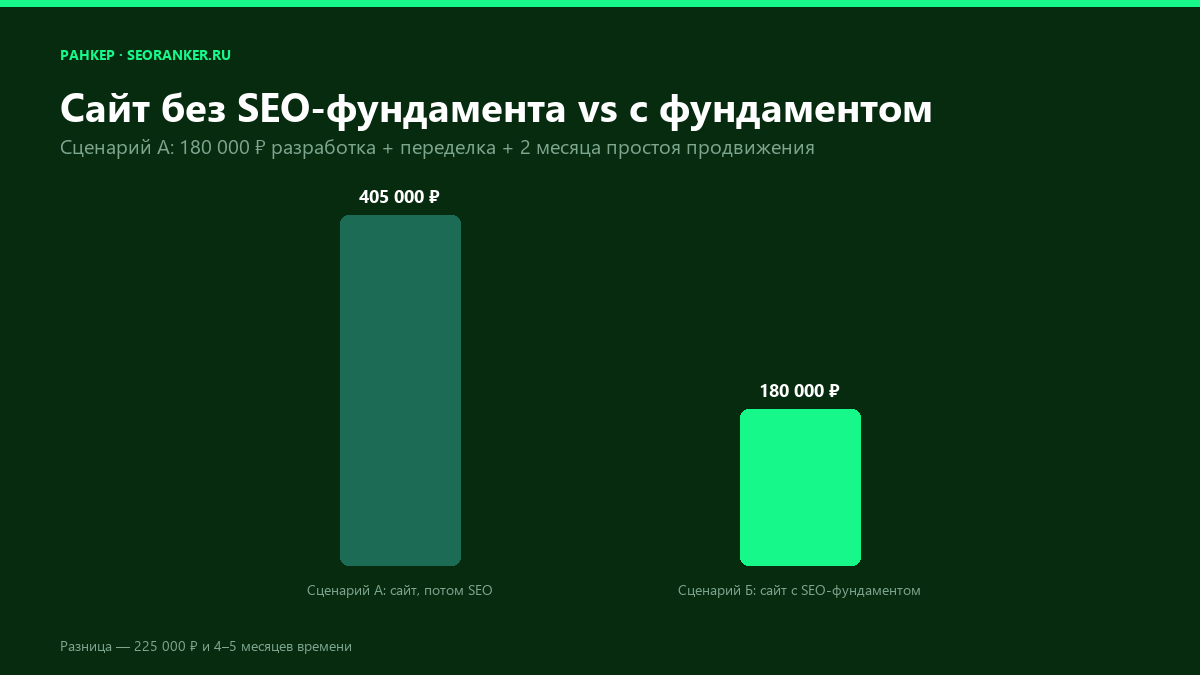 РАНКЕР · SEORANKER.RU

Сайт без SEO-фундамента vs с фундаментом

Сценарий А: 180 000 ₽ разработка + переделка + 2 месяца простоя продвижения

405 000 ₽

180 000 ₽

Сценарий А: сайт, потом SEO

Сценарий Б: сайт с SEO-фундаментом

Разница — 225 000 ₽ и 4–5 месяцев времени